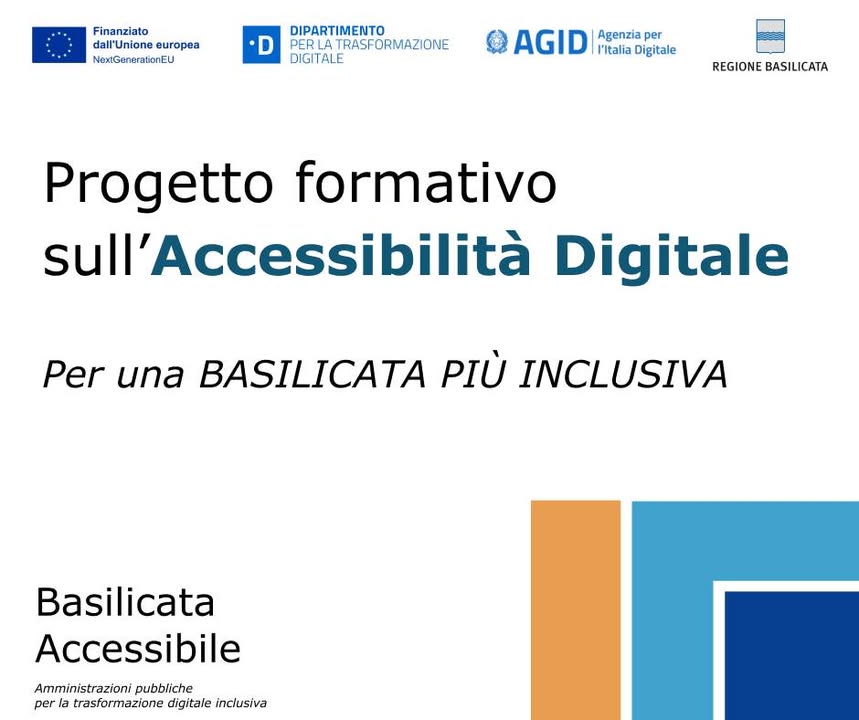 Finanziato dall'Unione europea
NextGenerationEU

·D DIPARTIMENTO PER LA TRASFORMAZIONE DIGITALE

AGID | Agenzia per l'Italia Digitale

REGIONE BASILICATA

Progetto formativo sull'Accessibilità Digitale

Per una BASILICATA PIÙ INCLUSIVA

Basilicata Accessibile

Amministrazioni pubbliche per la trasformazione digitale inclusiva